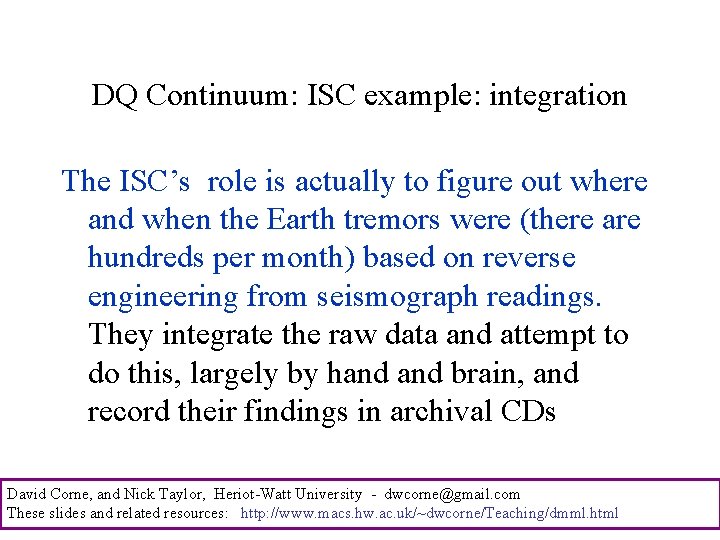 DQ Continuum: ISC example: integration

The ISC’s role is actually to figure out where and when the Earth tremors were (there are hundreds per month) based on reverse engineering from seismograph readings. They integrate the raw data and attempt to do this, largely by hand and brain, and record their findings in archival CDs

David Corne, and Nick Taylor, Heriot-Watt University - dwcorne@gmail.com
These slides and related resources: http://www.macs.hw.ac.uk/~dwcorne/Teaching/dmml.html